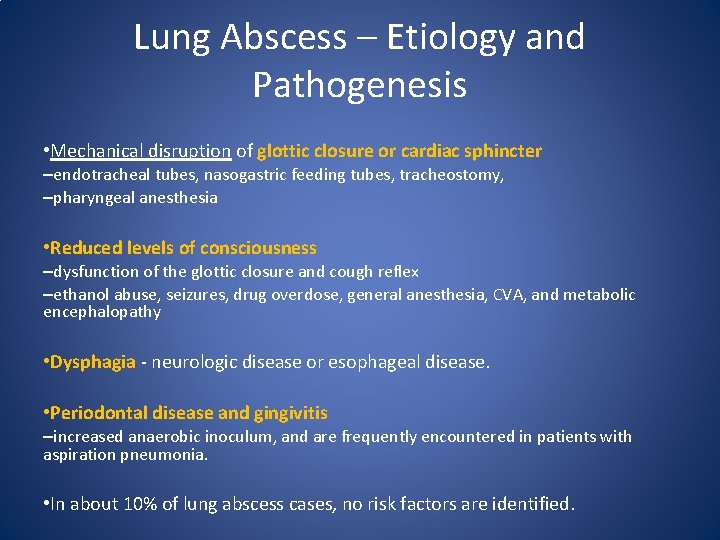 Lung Abscess – Etiology and Pathogenesis

•Mechanical disruption of glottic closure or cardiac sphincter
–endotracheal tubes, nasogastric feeding tubes, tracheostomy,
–pharyngeal anesthesia

•Reduced levels of consciousness
–dysfunction of the glottic closure and cough reflex
–ethanol abuse, seizures, drug overdose, general anesthesia, CVA, and metabolic encephalopathy

•Dysphagia - neurologic disease or esophageal disease.

•Periodontal disease and gingivitis
–increased anaerobic inoculum, and are frequently encountered in patients with aspiration pneumonia.

•In about 10% of lung abscess cases, no risk factors are identified.